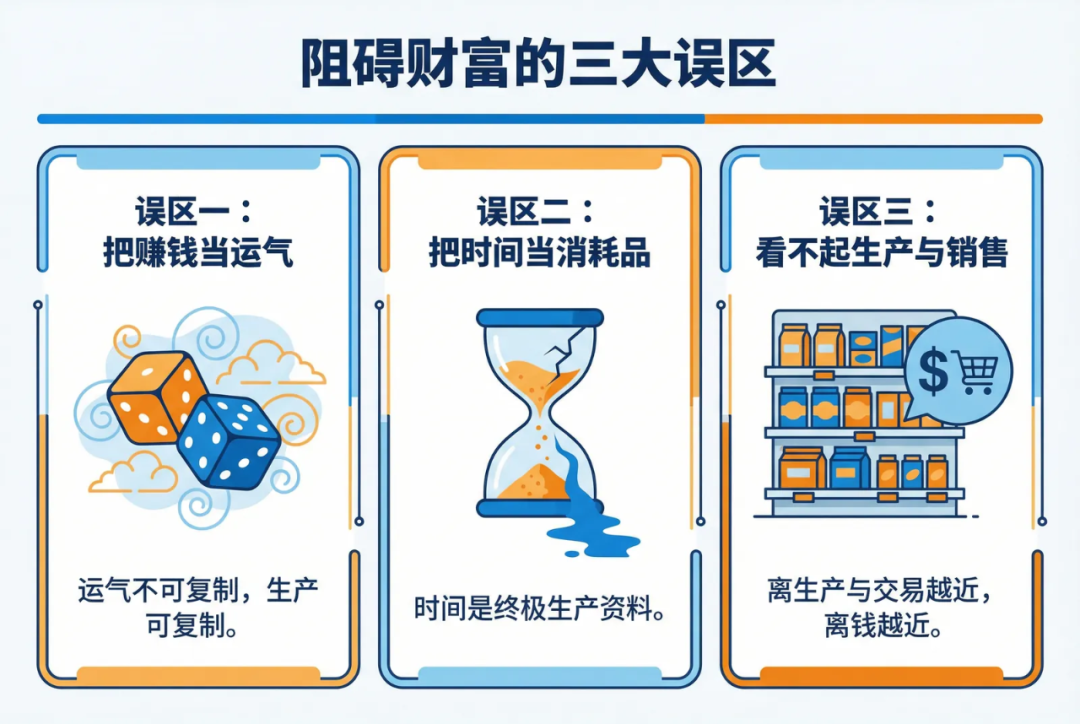 阻碍财富的三大误区

误区一：
把赚钱当运气

运气不可复制，生产可复制。

误区二：
把时间当消耗品

时间是终极生产资料。

误区三：
看不起生产与销售

$

离生产与交易越近，离钱越近。